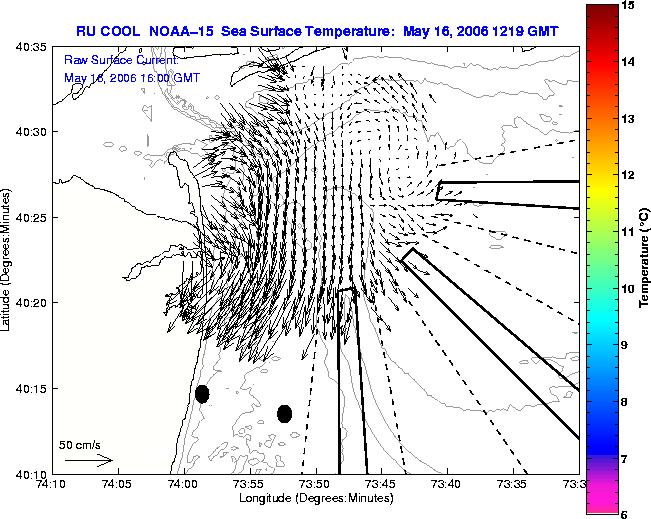 RU COOL NOAA-15 Sea Surface Temperature: May 16, 2006 1219 GMT

Raw Surface Current:
May 16, 2006 16:00 GMT

40:35
40:30
40:25
40:20
40:15
40:10

Latitude (Degrees:Minutes)

50 cm/s

74:10 74:05 74:00 73:55 73:50 73:45 73:40 73:35 73:3

Longitude (Degrees:Minutes)

15
14
13
12
11
10
9
8
7
6

Temperature (°C)